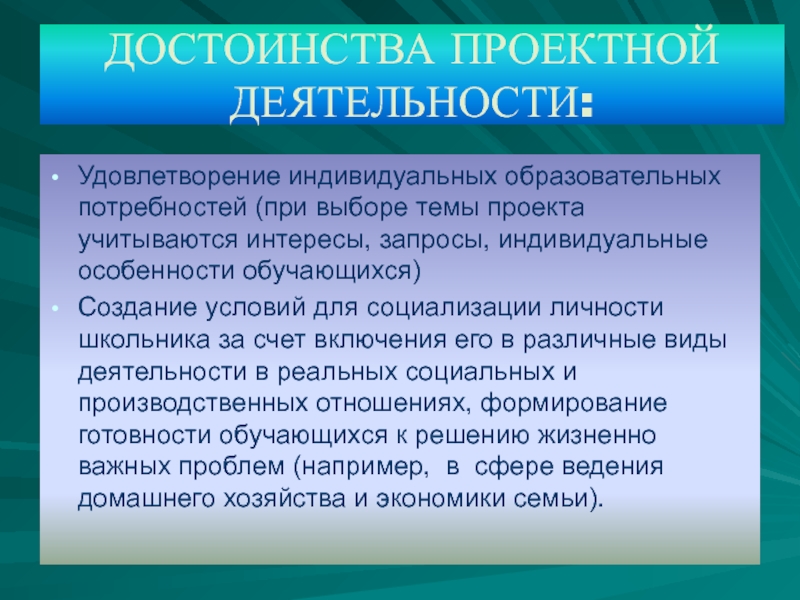 ДОСТОИНСТВА ПРОЕКТНОЙ ДЕЯТЕЛЬНОСТИ:

• Удовлетворение индивидуальных образовательных потребностей (при выборе темы проекта учитываются интересы, запросы, индивидуальные особенности обучающихся)

• Создание условий для социализации личности школьника за счет включения его в различные виды деятельности в реальных социальных и производственных отношениях, формирование готовности обучающихся к решению жизненно важных проблем (например, в сфере ведения домашнего хозяйства и экономики семьи).